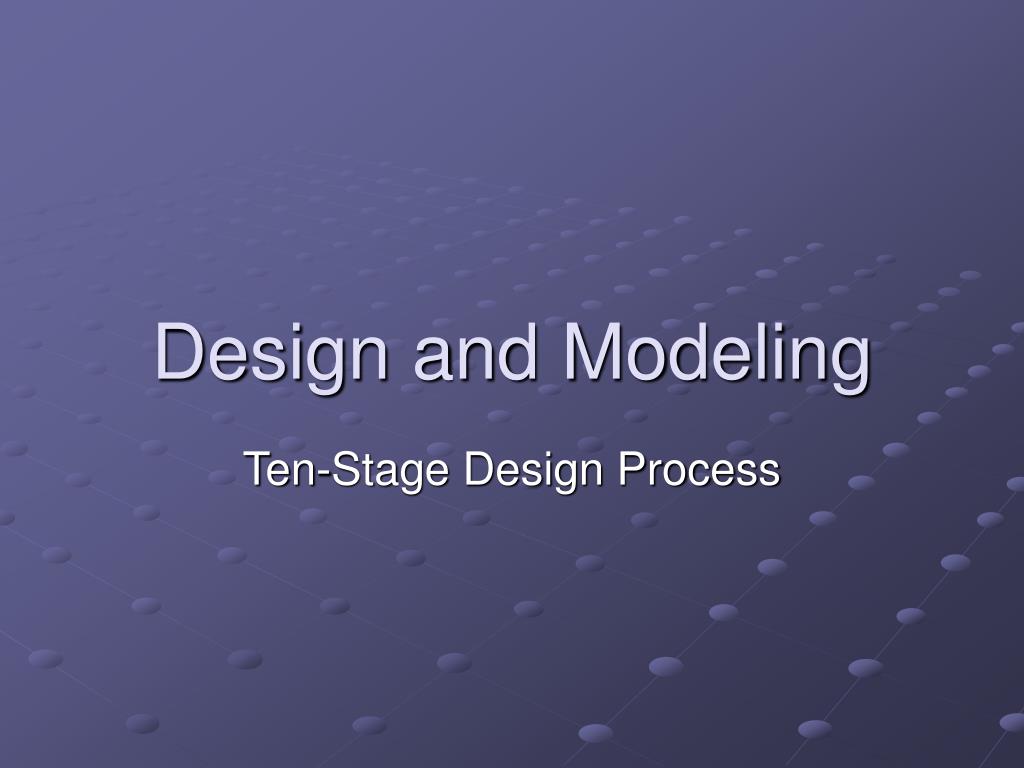 Design and Modeling

Ten-Stage Design Process